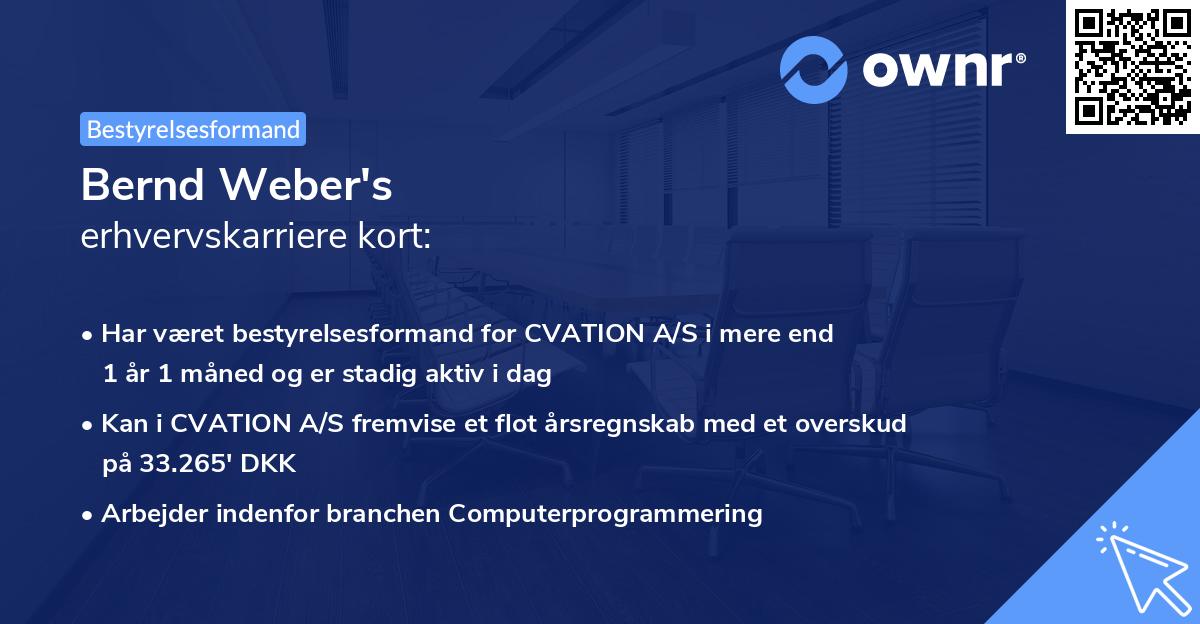 ownr®

Bestyrelsesformand

Bernd Weber's
erhvervskarriere kort:

• Har været bestyrelsesformand for CVATION A/S i mere end 1 år 1 måned og er stadig aktiv i dag
• Kan i CVATION A/S fremvise et flot årsregnskab med et overskud på 33.265' DKK
• Arbejder indenfor branchen Computerprogrammering